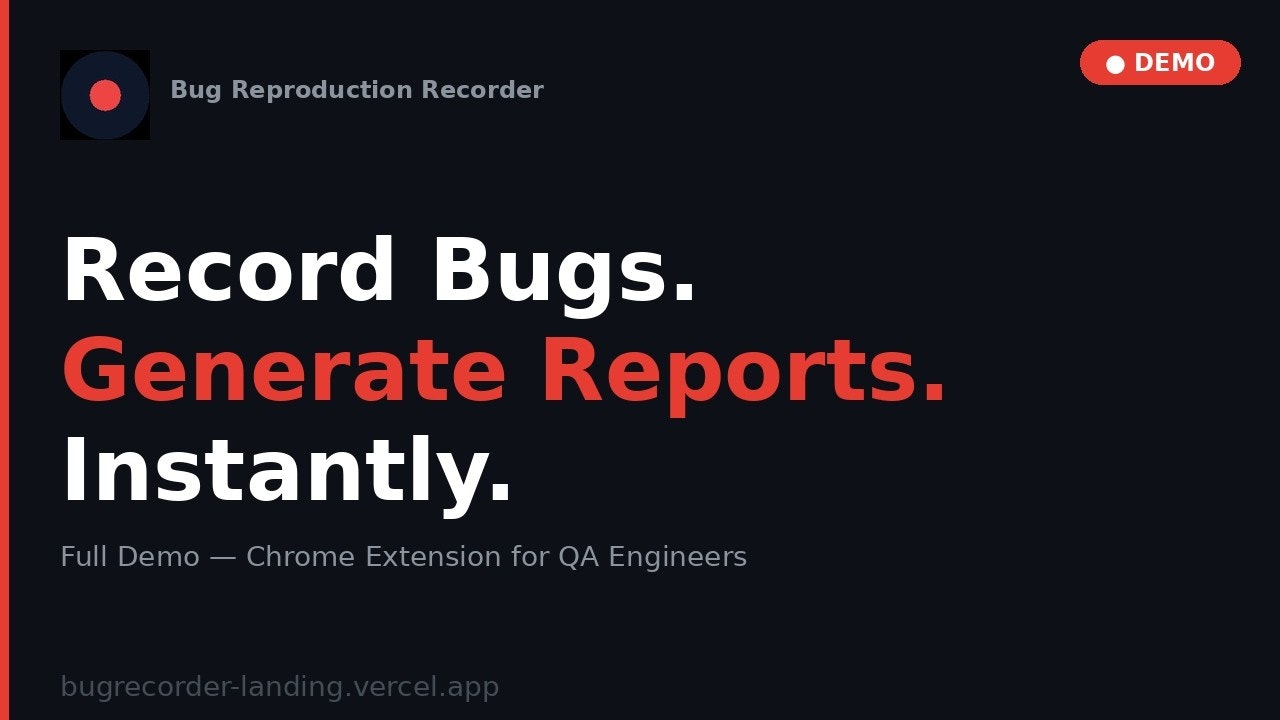 Bug Reproduction Recorder

● DEMO

Record Bugs.
Generate Reports.
Instantly.

Full Demo — Chrome Extension for QA Engineers

bugrecorder-landing.vercel.app